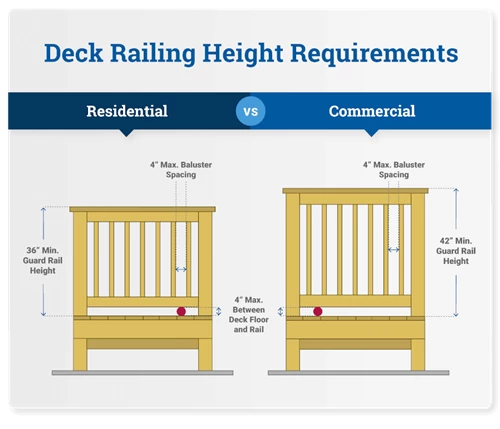 Deck Railing Height Requirements

Residential

vs

Commercial

4" Max. Baluster Spacing

36" Min. Guard Rail Height

4" Max. Between Deck Floor and Rail

4" Max. Baluster Spacing

42" Min. Guard Rail Height